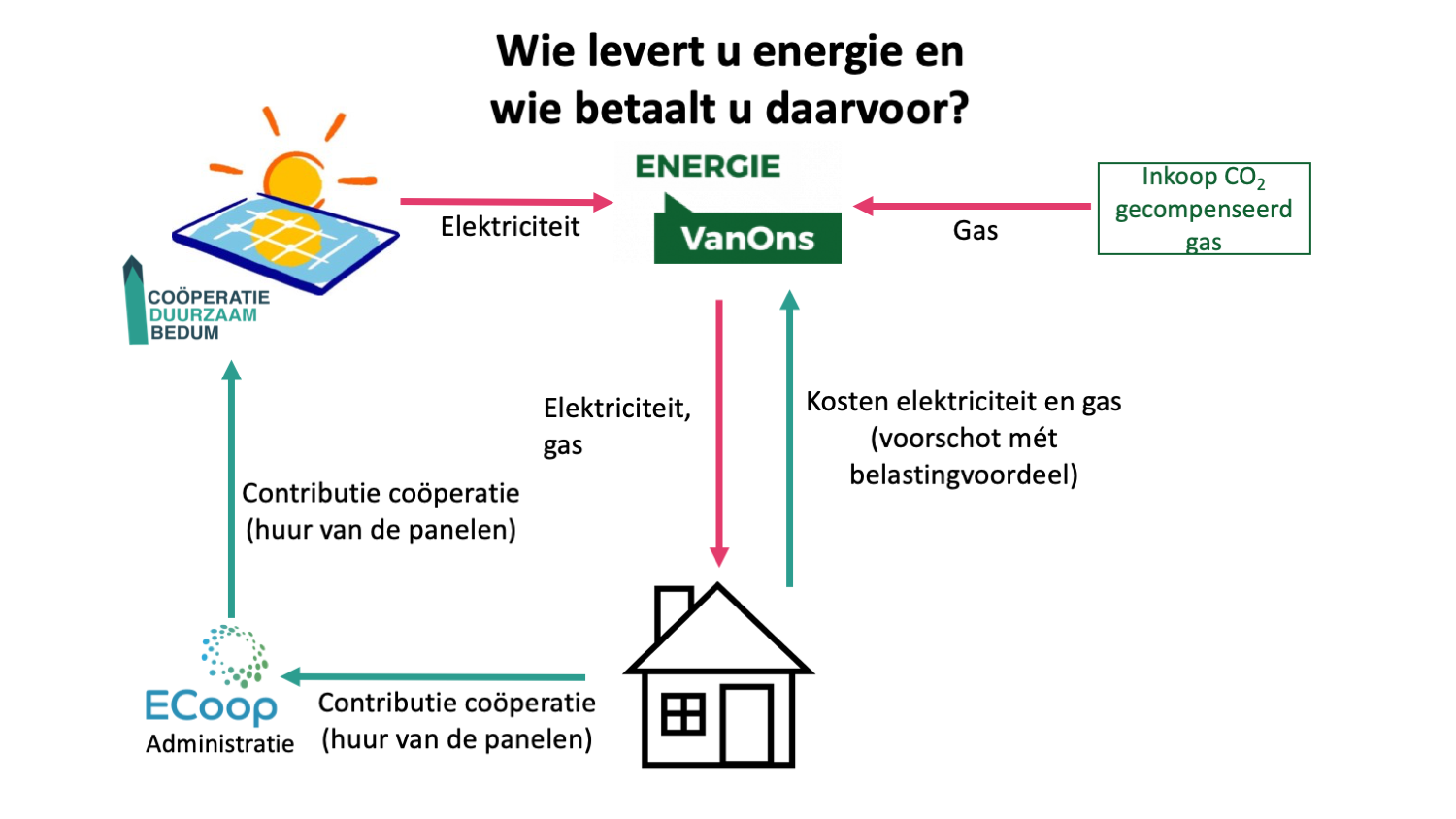 Wie levert u energie en wie betaalt u daarvoor?

COÖPERATIE DUURZAAM BEDUM

Elektriciteit

ENERGIE VanOns

Gas

Inkoop $CO_2$ gecompenseerd gas

Elektriciteit, gas

Kosten elektriciteit en gas (voorschot mét belastingvoordeel)

Contributie coöperatie (huur van de panelen)

ECoop Administratie

Contributie coöperatie (huur van de panelen)